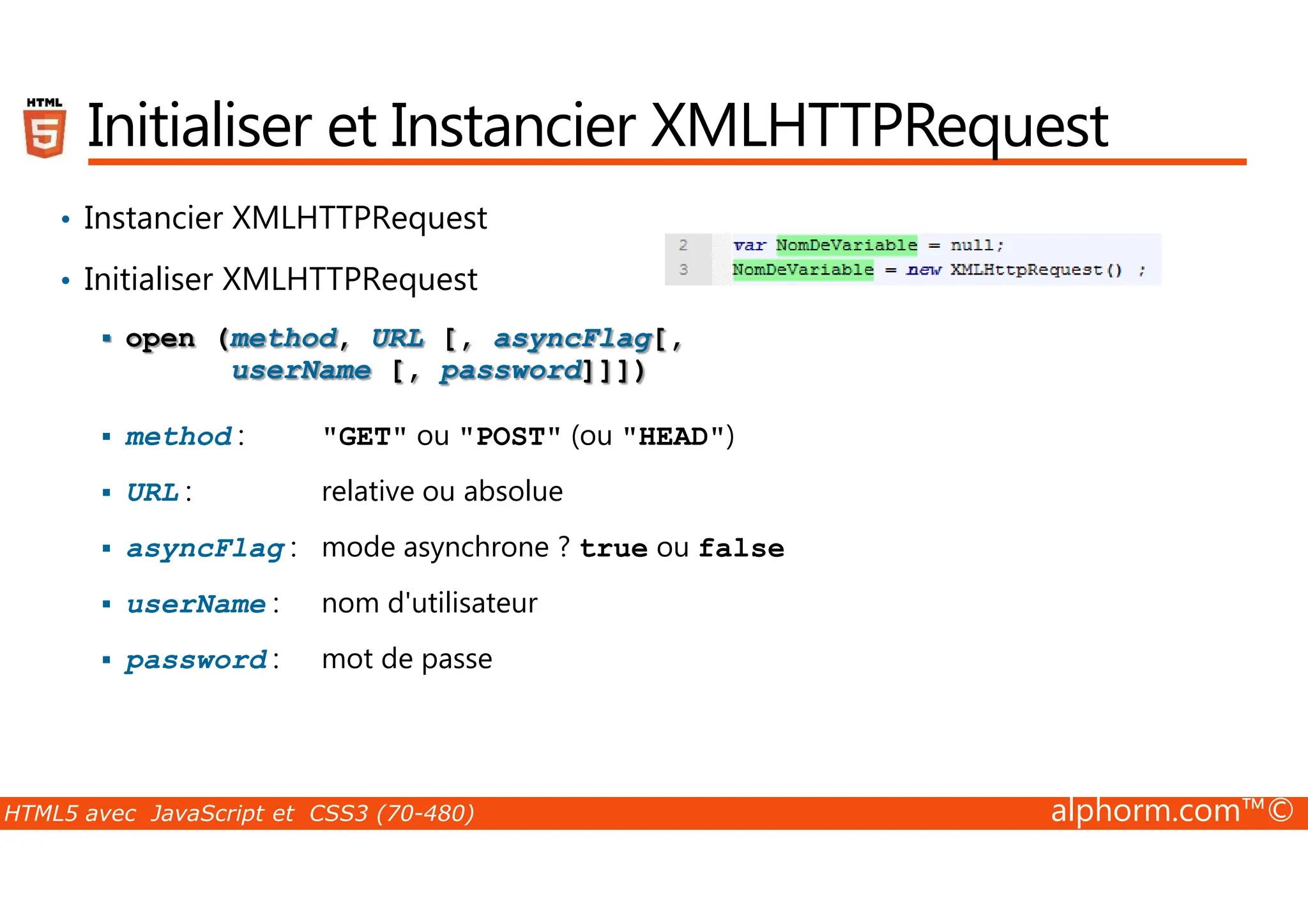 HTML 5

Initialiser et Instancier XMLHTTPRequest

• Instancier XMLHTTPRequest

• Initialiser XMLHTTPRequest

2 var NomDeVariable = null;
3 NomDeVariable = new XMLHttpRequest() ;

▪ open (method, URL [, asyncFlag[, userName [, password]]])

▪ method : "GET" ou "POST" (ou "HEAD")

▪ URL : relative ou absolue

▪ asyncFlag : mode asynchrone ? true ou false

▪ userName : nom d'utilisateur

▪ password : mot de passe

HTML5 avec JavaScript et CSS3 (70-480)

alphorm.com™©